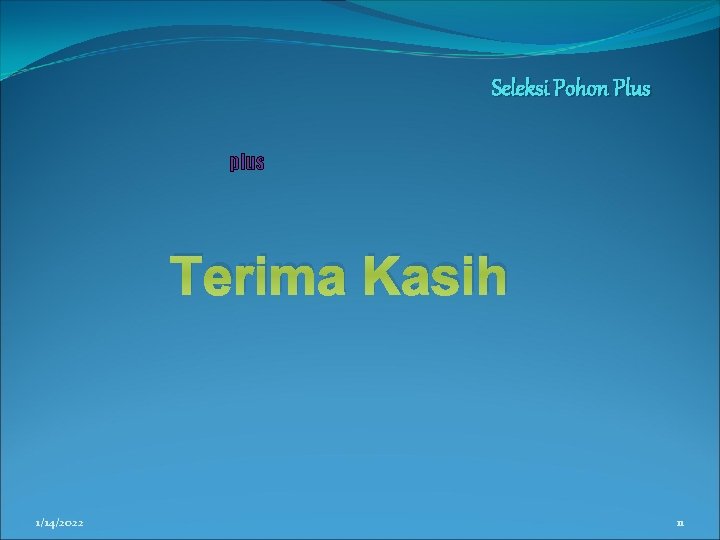 Seleksi Pohon Plus

plus

Terima Kasih

1/14/2022

11